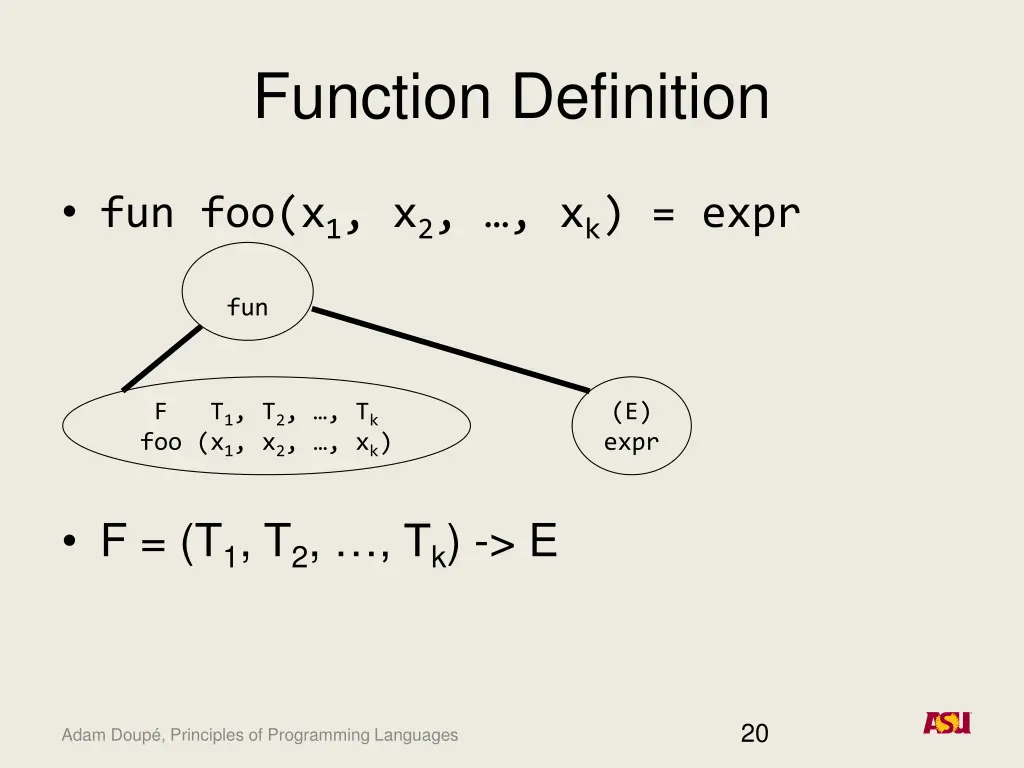 Function Definition

• fun foo($x_1$, $x_2$, …, $x_k$) = expr

fun

F $T_1$, $T_2$, …, $T_k$
foo ($x_1$, $x_2$, …, $x_k$)

(E)
expr

• F = ($T_1$, $T_2$, …, $T_k$) -> E

Adam Doupé, Principles of Programming Languages

20

ASU